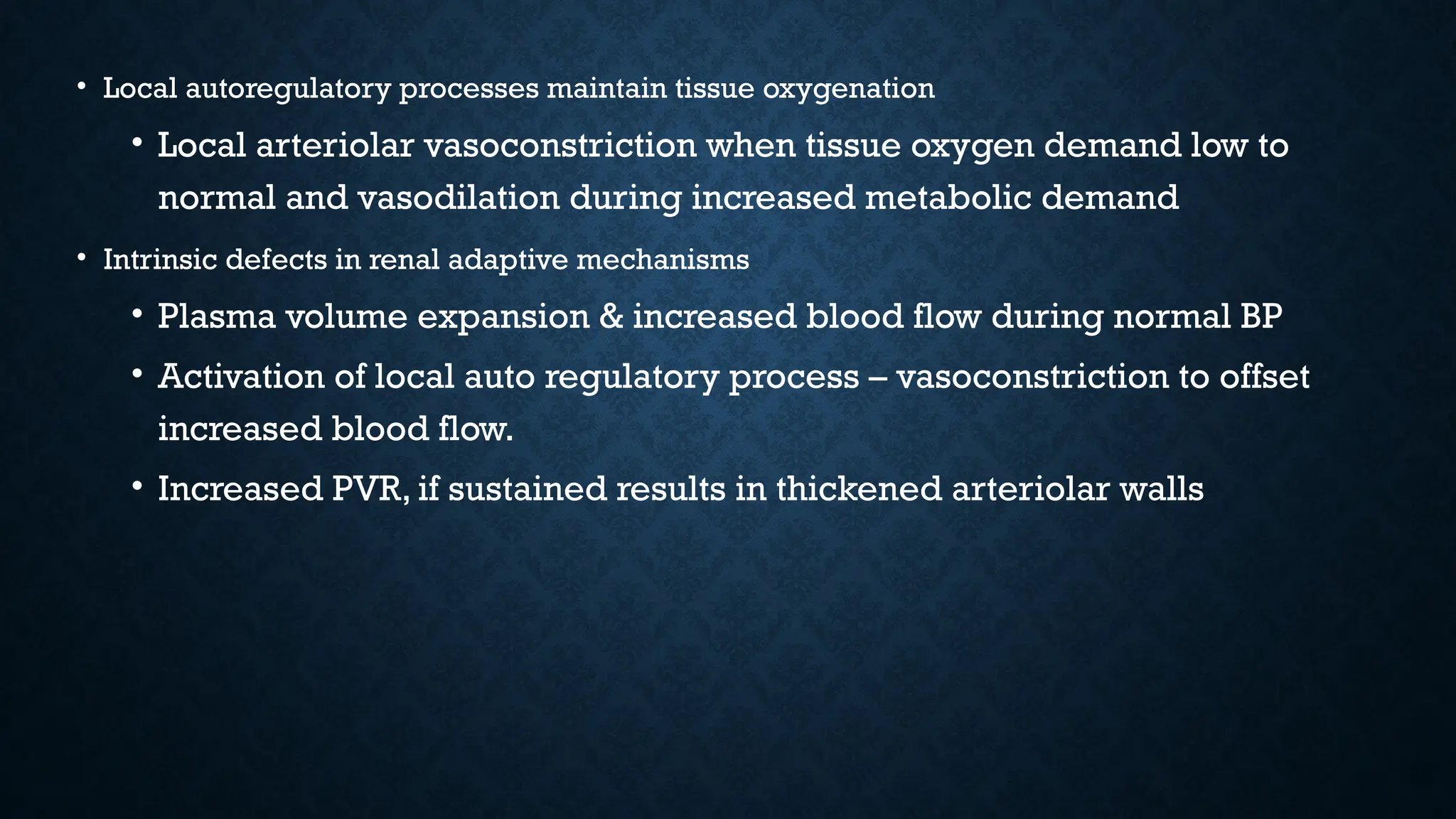 • Local autoregulatory processes maintain tissue oxygenation

• Local arteriolar vasoconstriction when tissue oxygen demand low to normal and vasodilation during increased metabolic demand

• Intrinsic defects in renal adaptive mechanisms

• Plasma volume expansion & increased blood flow during normal BP

• Activation of local auto regulatory process – vasoconstriction to offset increased blood flow.

• Increased PVR, if sustained results in thickened arteriolar walls